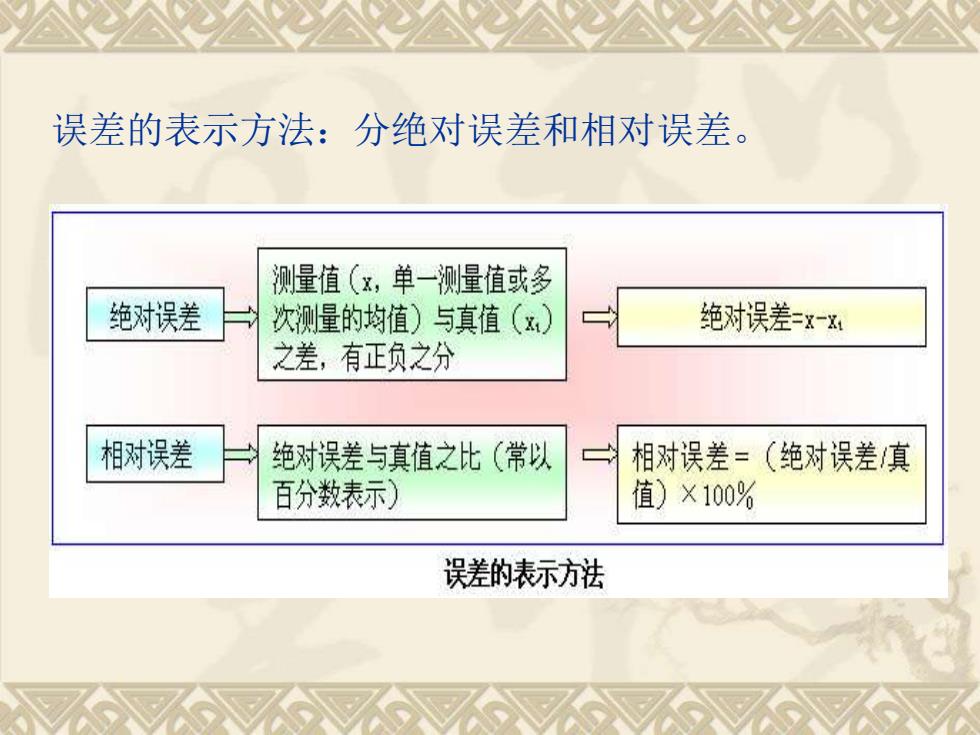 误差的表示方法：分绝对误差和相对误差。

绝对误差

测量值（x，单一测量值或多次测量的均值）与真值（$x_t$）之差，有正负之分

绝对误差=$x-x_t$

相对误差

绝对误差与真值之比（常以百分数表示）

相对误差＝（绝对误差/真值）×100%

误差的表示方法